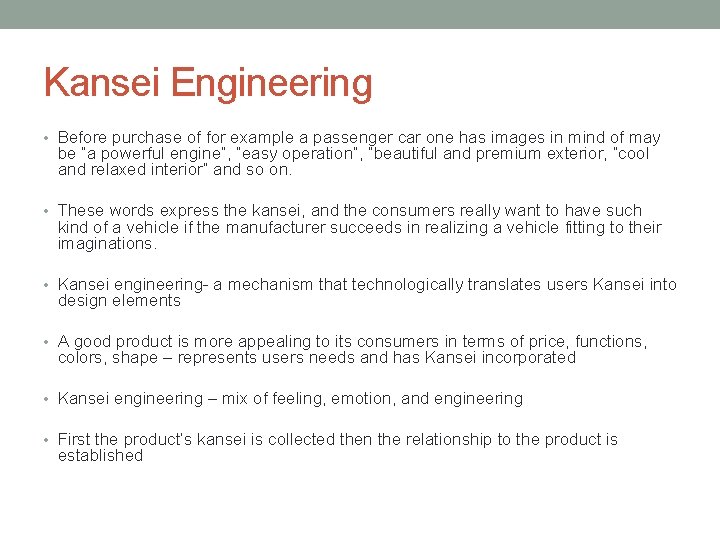 Kansei Engineering

• Before purchase of for example a passenger car one has images in mind of may be "a powerful engine", "easy operation", "beautiful and premium exterior, "cool and relaxed interior" and so on.

• These words express the kansei, and the consumers really want to have such kind of a vehicle if the manufacturer succeeds in realizing a vehicle fitting to their imaginations.

• Kansei engineering- a mechanism that technologically translates users Kansei into design elements

• A good product is more appealing to its consumers in terms of price, functions, colors, shape – represents users needs and has Kansei incorporated

• Kansei engineering – mix of feeling, emotion, and engineering

• First the product's kansei is collected then the relationship to the product is established